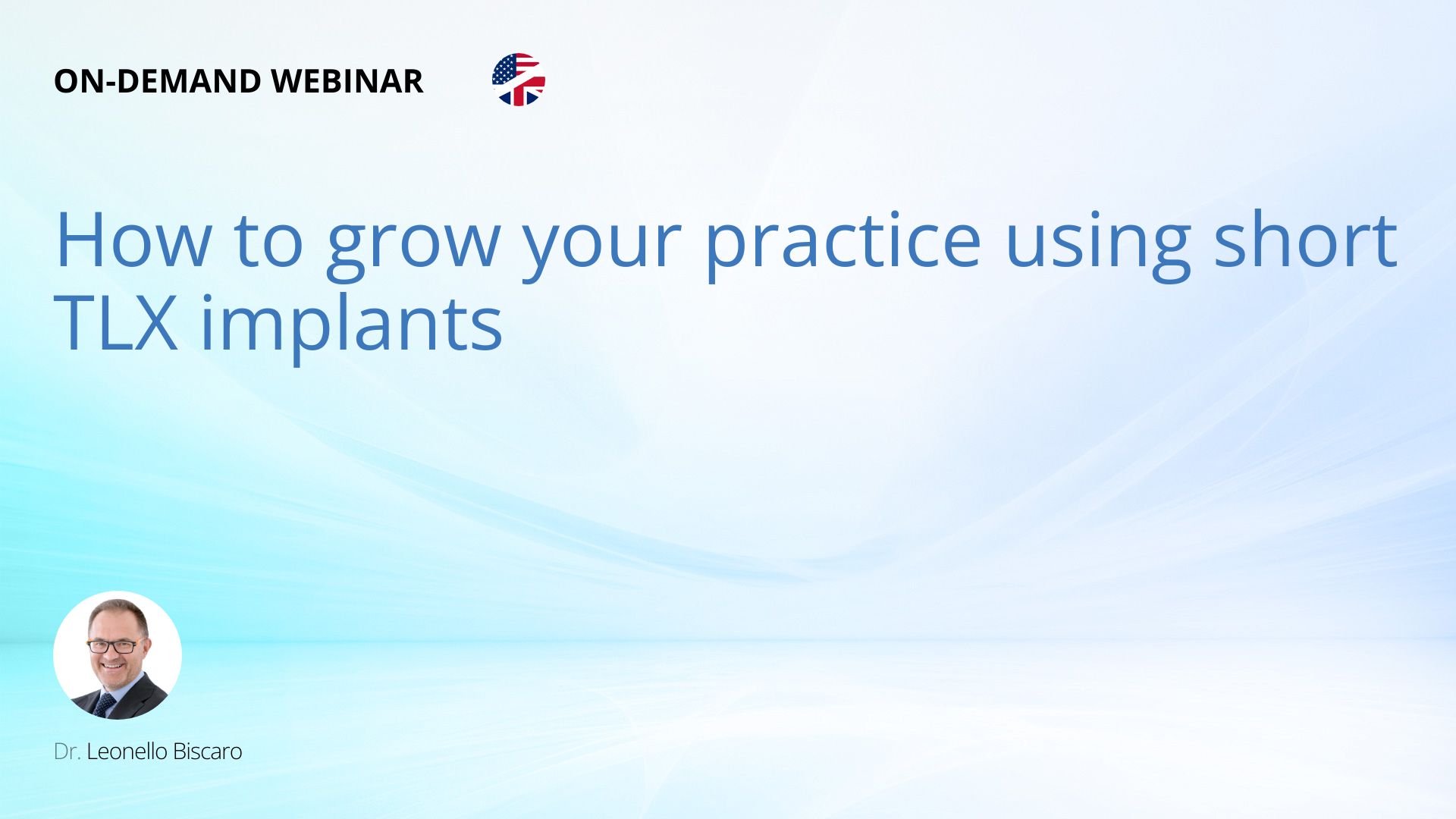 ON-DEMAND WEBINAR

How to grow your practice using short TLX implants

Dr. Leonello Biscaro